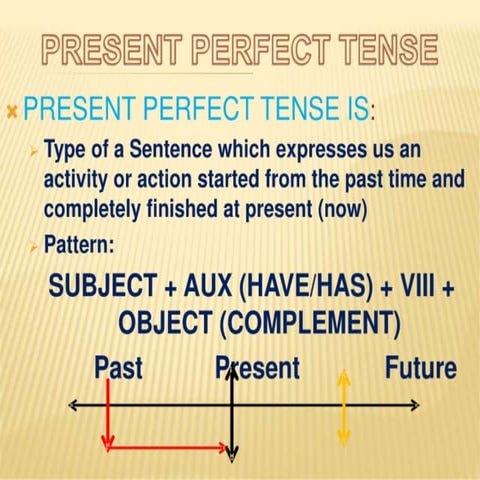 PRESENT PERFECT TENSE

PRESENT PERFECT TENSE IS:

Type of a Sentence which expresses us an activity or action started from the past time and completely finished at present (now)

Pattern:

SUBJECT + AUX (HAVE/HAS) + VIII + OBJECT (COMPLEMENT)

Past Present Future